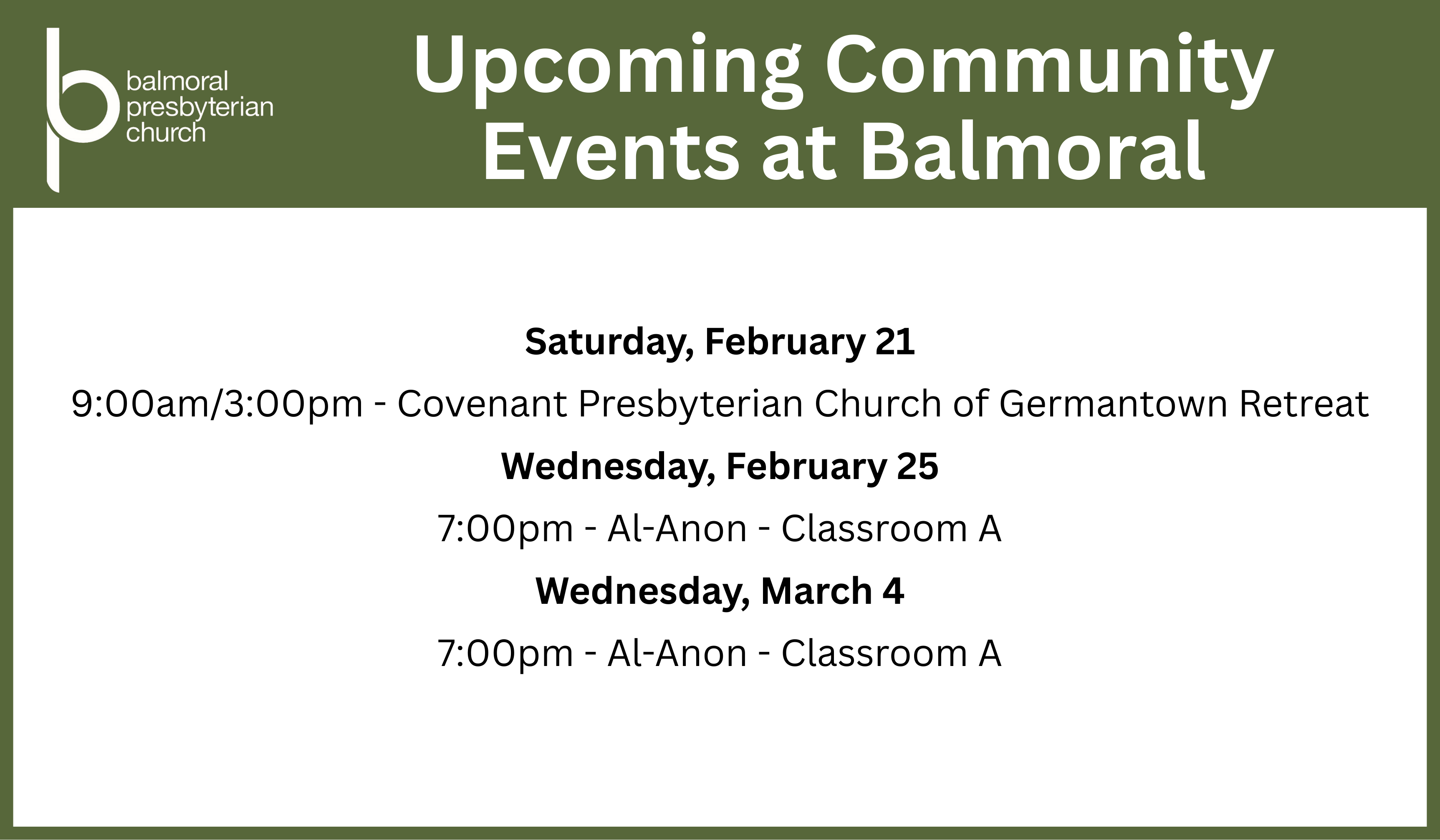 balmoral presbyterian church

Upcoming Community Events at Balmoral

Saturday, February 21

9:00am/3:00pm - Covenant Presbyterian Church of Germantown Retreat

Wednesday, February 25

7:00pm - Al-Anon - Classroom A

Wednesday, March 4

7:00pm - Al-Anon - Classroom A